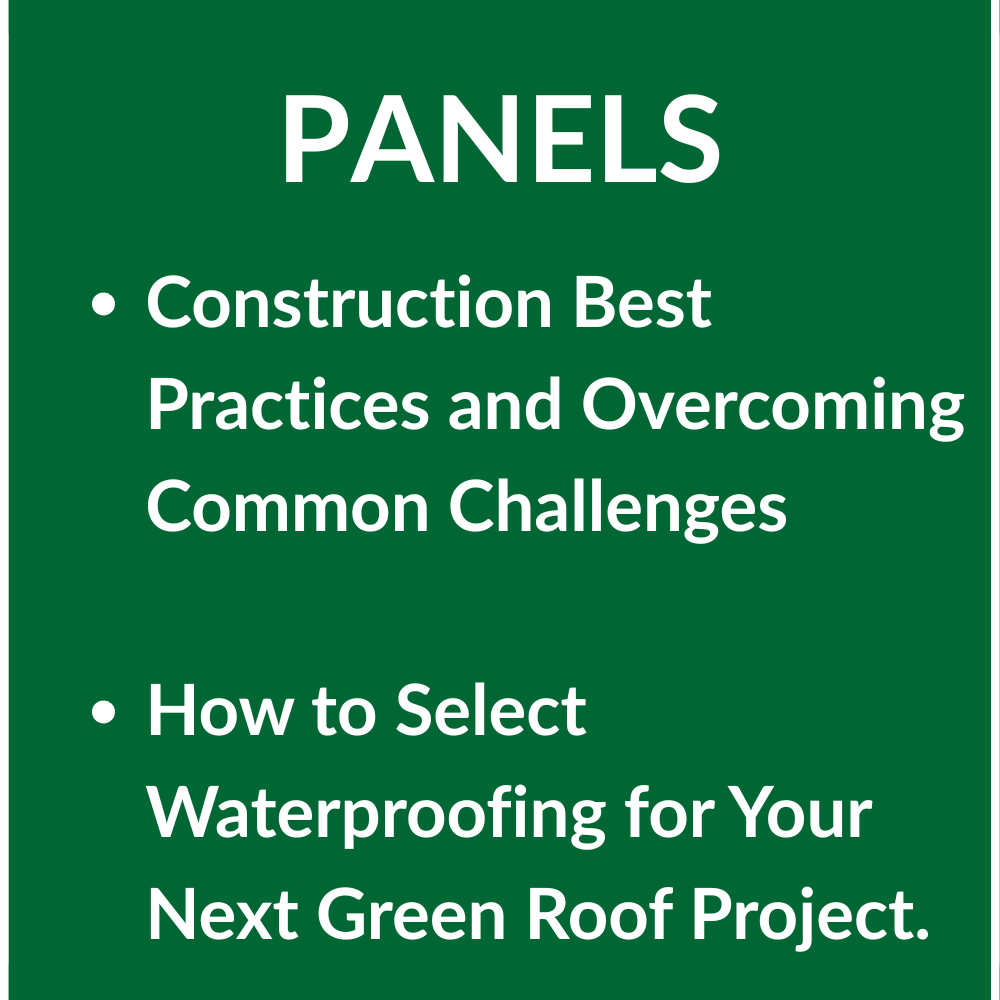 PANELS

• Construction Best Practices and Overcoming Common Challenges

• How to Select Waterproofing for Your Next Green Roof Project.